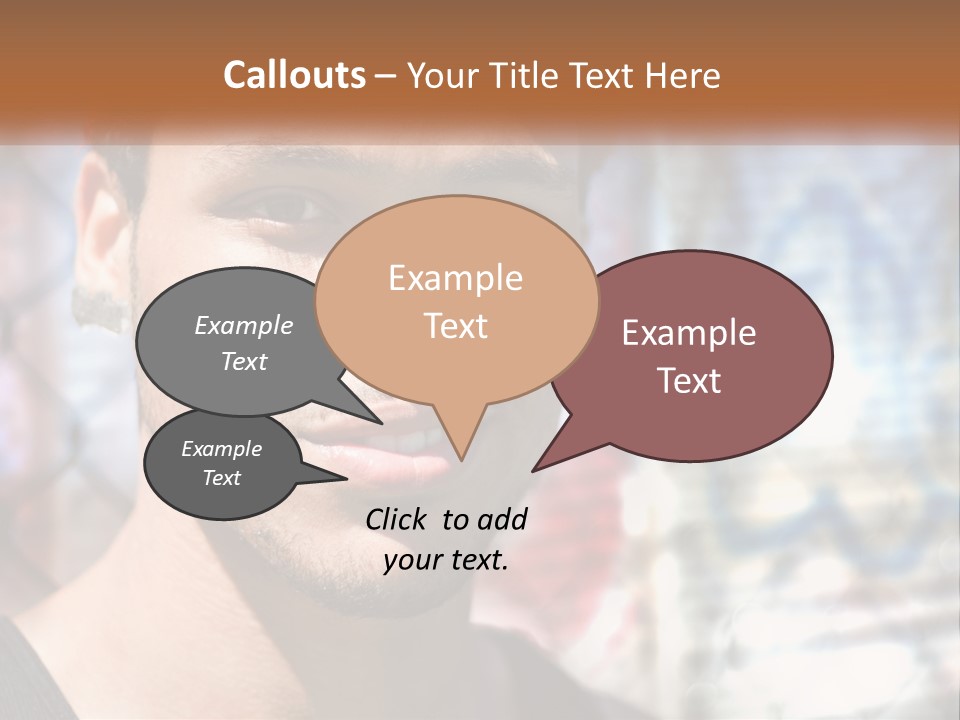 Callouts – Your Title Text Here

Example Text

Example Text

Example Text

Example Text

Click to add your text.